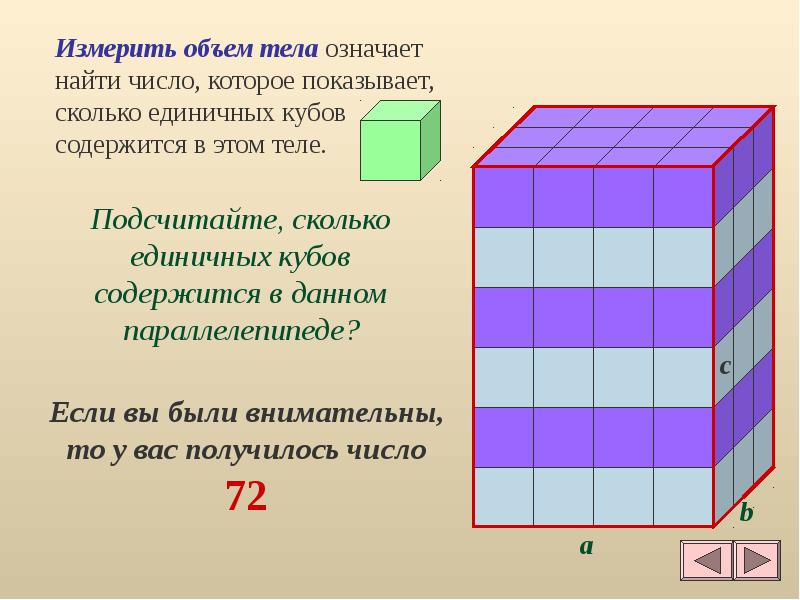 Измерить объем тела означает найти число, которое показывает, сколько единичных кубов содержится в этом теле.

Подсчитайте, сколько единичных кубов содержится в данном параллелепипеде?

Если вы были внимательны, то у вас получилось число

72

c

b

a